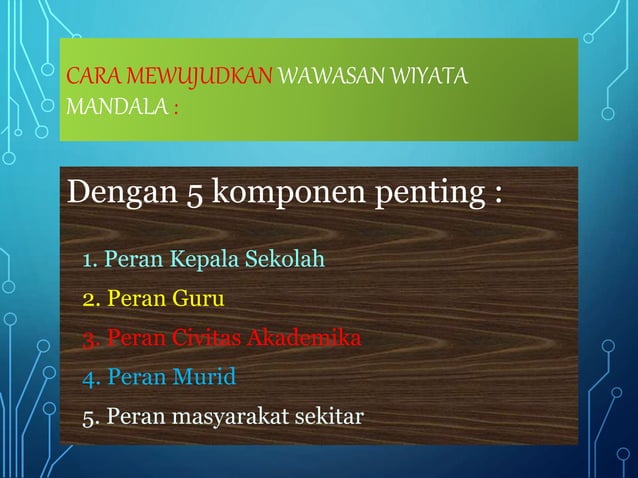 CARA MEWUJUDKAN WAWASAN WIYATA MANDALA :

Dengan 5 komponen penting :

1. Peran Kepala Sekolah
2. Peran Guru
3. Peran Civitas Akademika
4. Peran Murid
5. Peran masyarakat sekitar